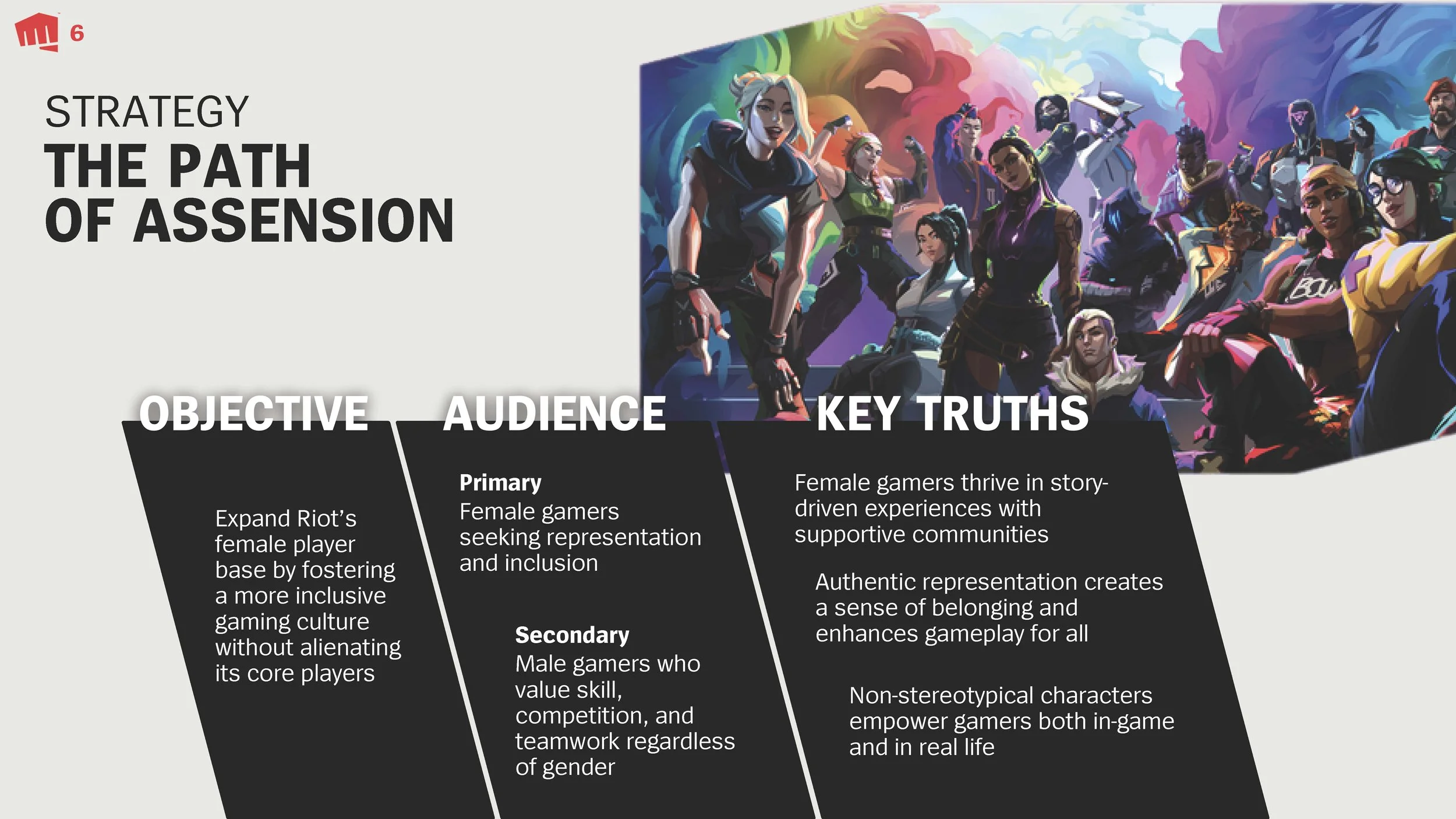 6

STRATEGY
THE PATH OF ASSENSION

OBJECTIVE

Expand Riot's female player base by fostering a more inclusive gaming culture without alienating its core players

AUDIENCE

Primary
Female gamers seeking representation and inclusion

Secondary
Male gamers who value skill, competition, and teamwork regardless of gender

KEY TRUTHS

Female gamers thrive in story-driven experiences with supportive communities

Authentic representation creates a sense of belonging and enhances gameplay for all

Non-stereotypical characters empower gamers both in-game and in real life